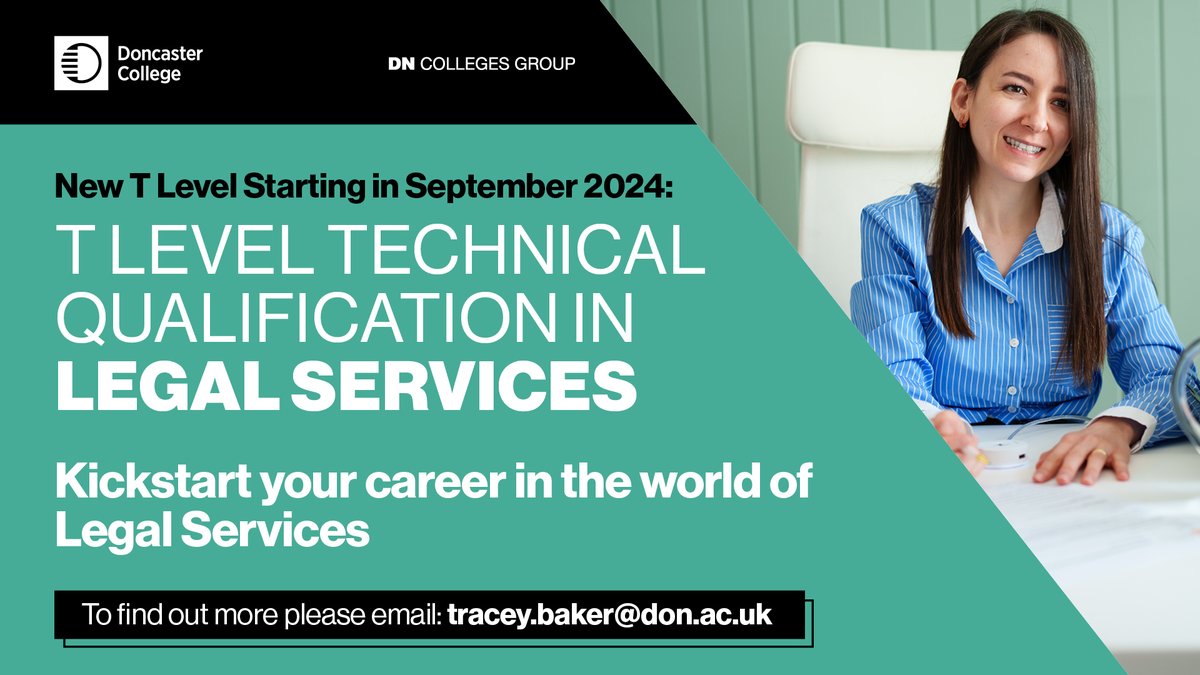 Doncaster College

DN COLLEGES GROUP

New T Level Starting in September 2024:

T LEVEL TECHNICAL QUALIFICATION IN LEGAL SERVICES

Kickstart your career in the world of Legal Services

To find out more please email: tracey.baker@don.ac.uk